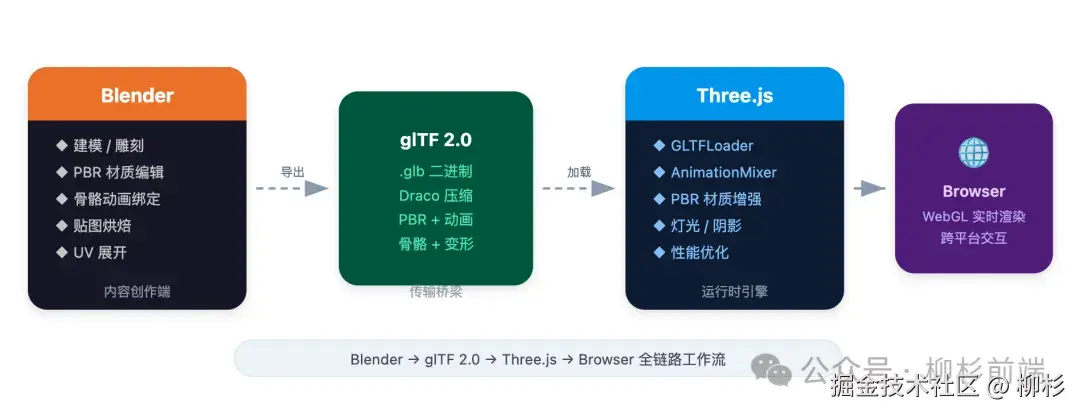 Blender

◆ 建模 / 雕刻
◆ PBR 材质编辑
◆ 骨骼动画绑定
◆ 贴图烘焙
◆ UV 展开

内容创作端

导出

glTF 2.0

.glb 二进制
Draco 压缩
PBR + 动画
骨骼 + 变形

传输桥梁

加载

Three.js

◆ GLTFLoader
◆ AnimationMixer
◆ PBR 材质增强
◆ 灯光 / 阴影
◆ 性能优化

运行时引擎

Browser

WebGL 实时渲染
跨平台交互

Blender → glTF 2.0 → Three.js → Browser 全链路工作流

公众号 · 柳杉前端

掘金技术社区 @ 柳杉